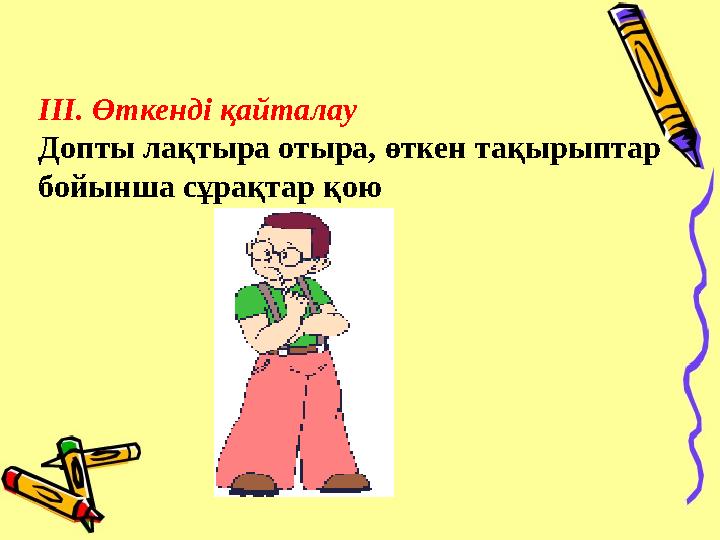 III. Өткенді қайталау
Допты лақтыра отыра, өткен тақырыптар бойынша сұрақтар қою